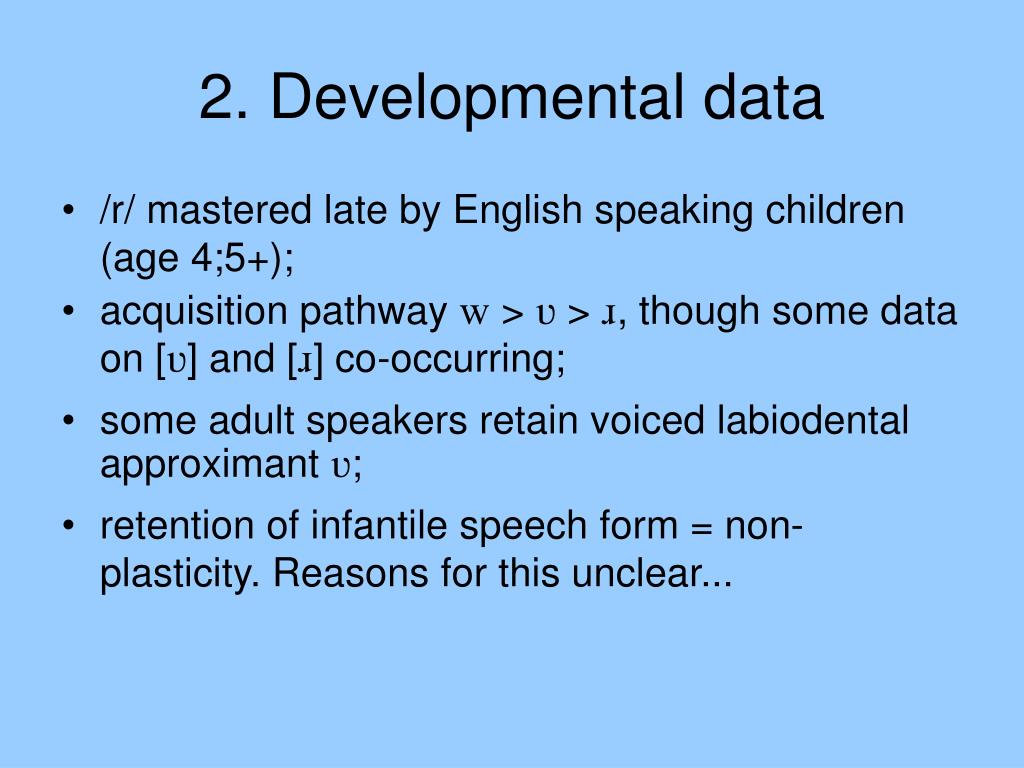 2. Developmental data

• /r/ mastered late by English speaking children (age 4;5+);

• acquisition pathway w > ʋ > ɹ, though some data on [ʋ] and [ɹ] co-occurring;

• some adult speakers retain voiced labiodental approximant ʋ;

• retention of infantile speech form = non-plasticity. Reasons for this unclear...